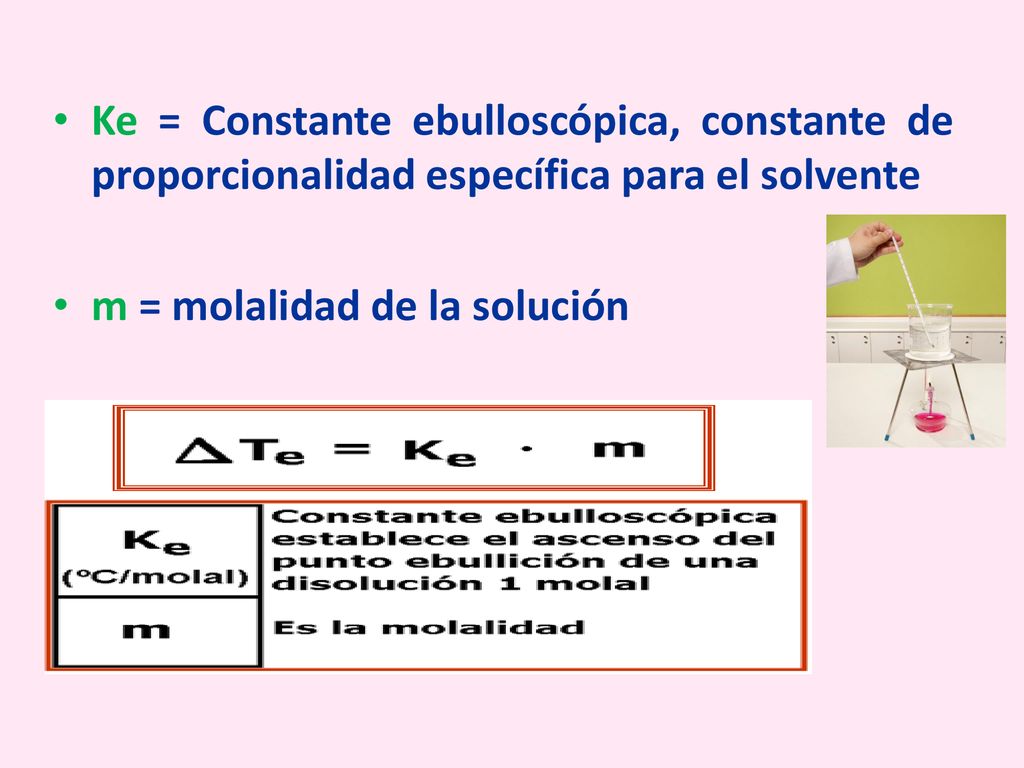 • Ke = Constante ebulloscópica, constante de proporcionalidad específica para el solvente

• m = molalidad de la solución

$\Delta T_e = K_e \cdot m$

| $K_e$ (ºC/molal) | Constante ebulloscópica establece el ascenso del punto ebullición de una disolución 1 molal |
|---|---|
| m | Es la molalidad |